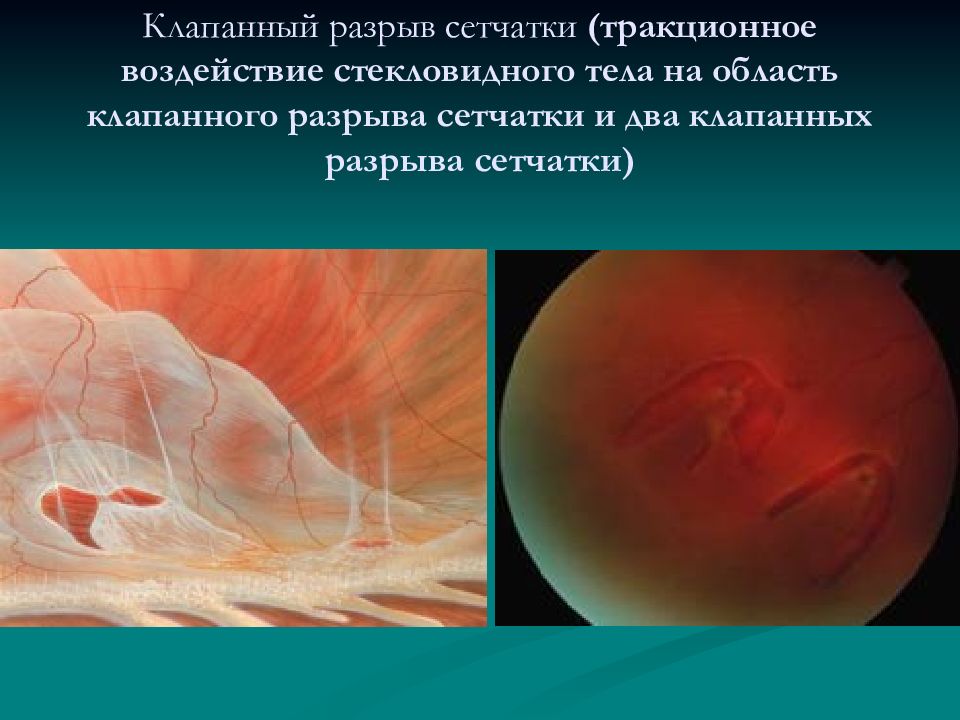 Клапанный разрыв сетчатки (тракционное воздействие стекловидного тела на область клапанного разрыва сетчатки и два клапанных разрыва сетчатки)